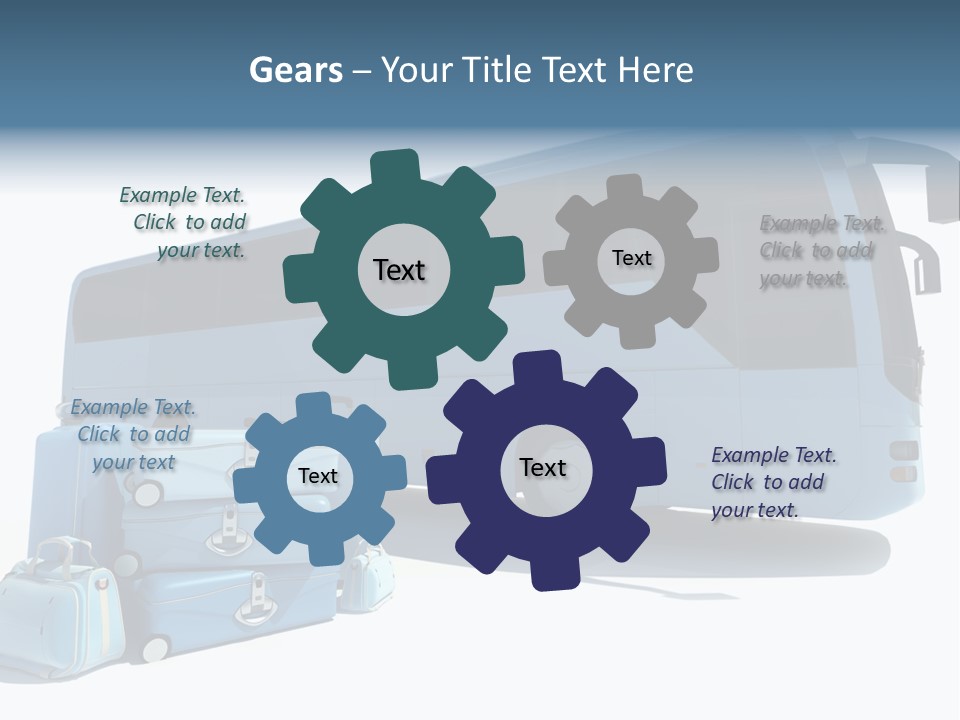 Gears – Your Title Text Here

Example Text. Click to add your text.

Text

Text

Example Text. Click to add your text.

Example Text. Click to add your text

Text

Text

Example Text. Click to add your text.